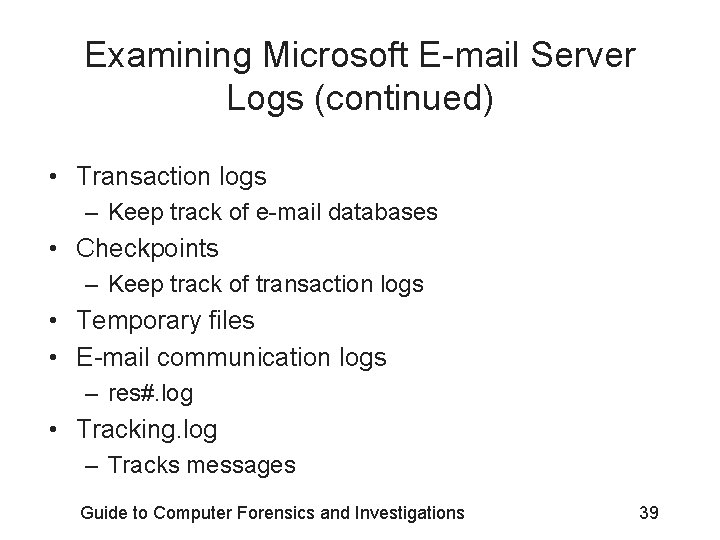 Examining Microsoft E-mail Server Logs (continued)

• Transaction logs
  – Keep track of e-mail databases
• Checkpoints
  – Keep track of transaction logs
• Temporary files
• E-mail communication logs
  – res#.log
• Tracking.log
  – Tracks messages

Guide to Computer Forensics and Investigations 39